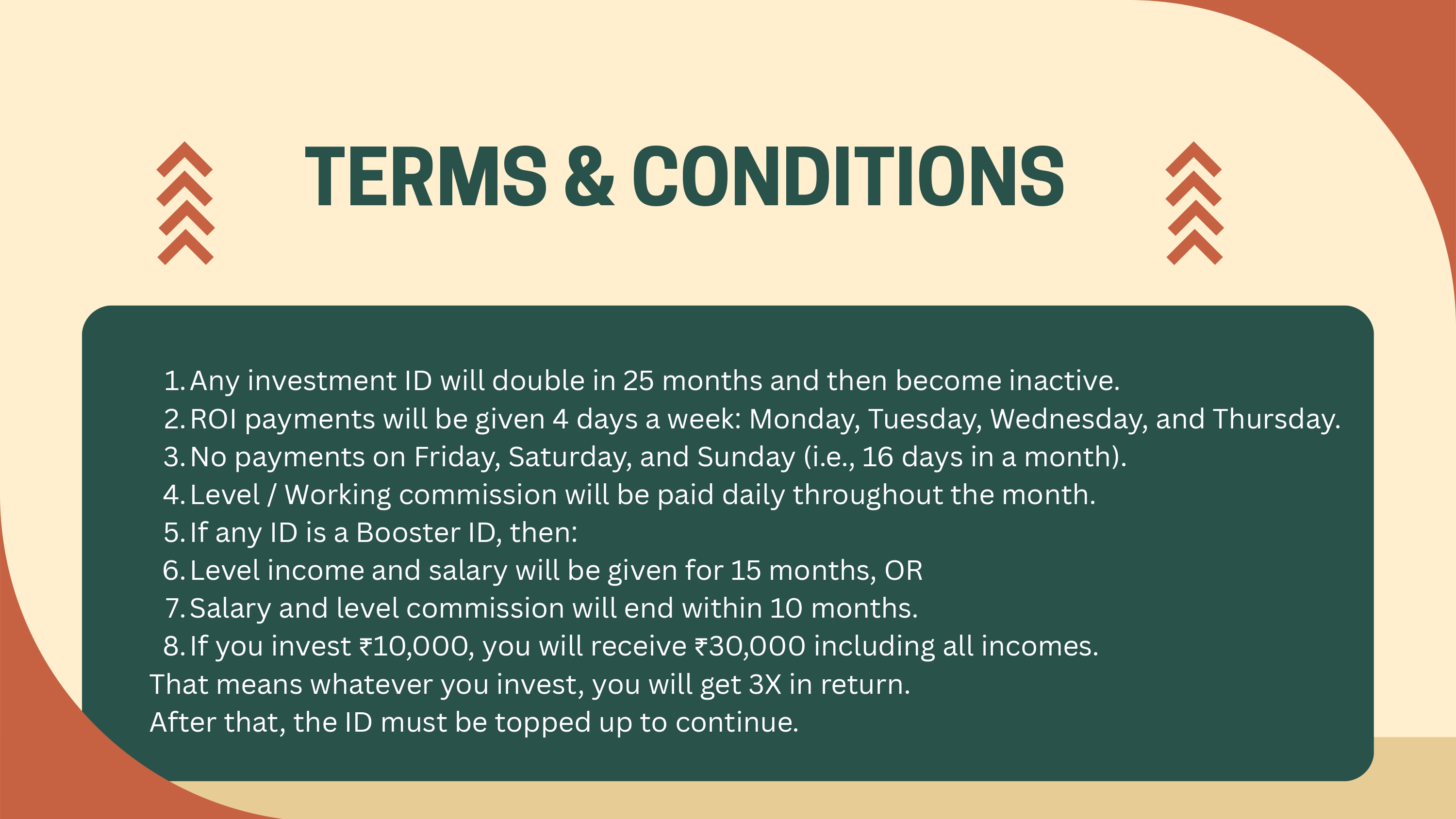 TERMS & CONDITIONS

1. Any investment ID will double in 25 months and then become inactive.
2. ROI payments will be given 4 days a week: Monday, Tuesday, Wednesday, and Thursday.
3. No payments on Friday, Saturday, and Sunday (i.e., 16 days in a month).
4. Level / Working commission will be paid daily throughout the month.
5. If any ID is a Booster ID, then:
6. Level income and salary will be given for 15 months, OR
7. Salary and level commission will end within 10 months.
8. If you invest ₹10,000, you will receive ₹30,000 including all incomes.

That means whatever you invest, you will get 3X in return.
After that, the ID must be topped up to continue.